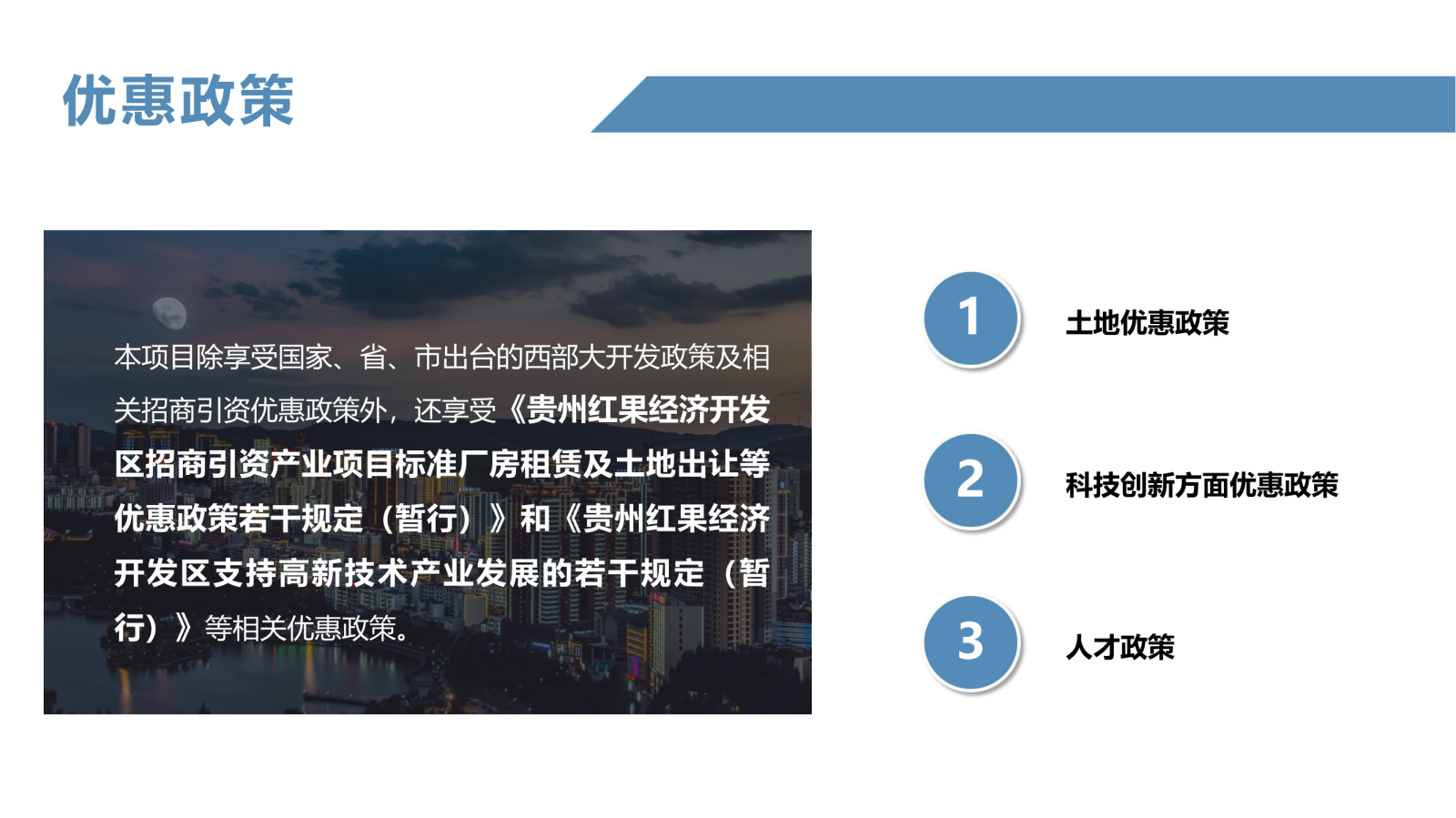 优惠政策

本项目除享受国家、省、市出台的西部大开发政策及相关招商引资优惠政策外，还享受《贵州红果经济开发区招商引资产业项目标准厂房租赁及土地出让等优惠政策若干规定（暂行）》和《贵州红果经济开发区支持高新技术产业发展的若干规定（暂行）》等相关优惠政策。

1
土地优惠政策

2
科技创新方面优惠政策

3
人才政策